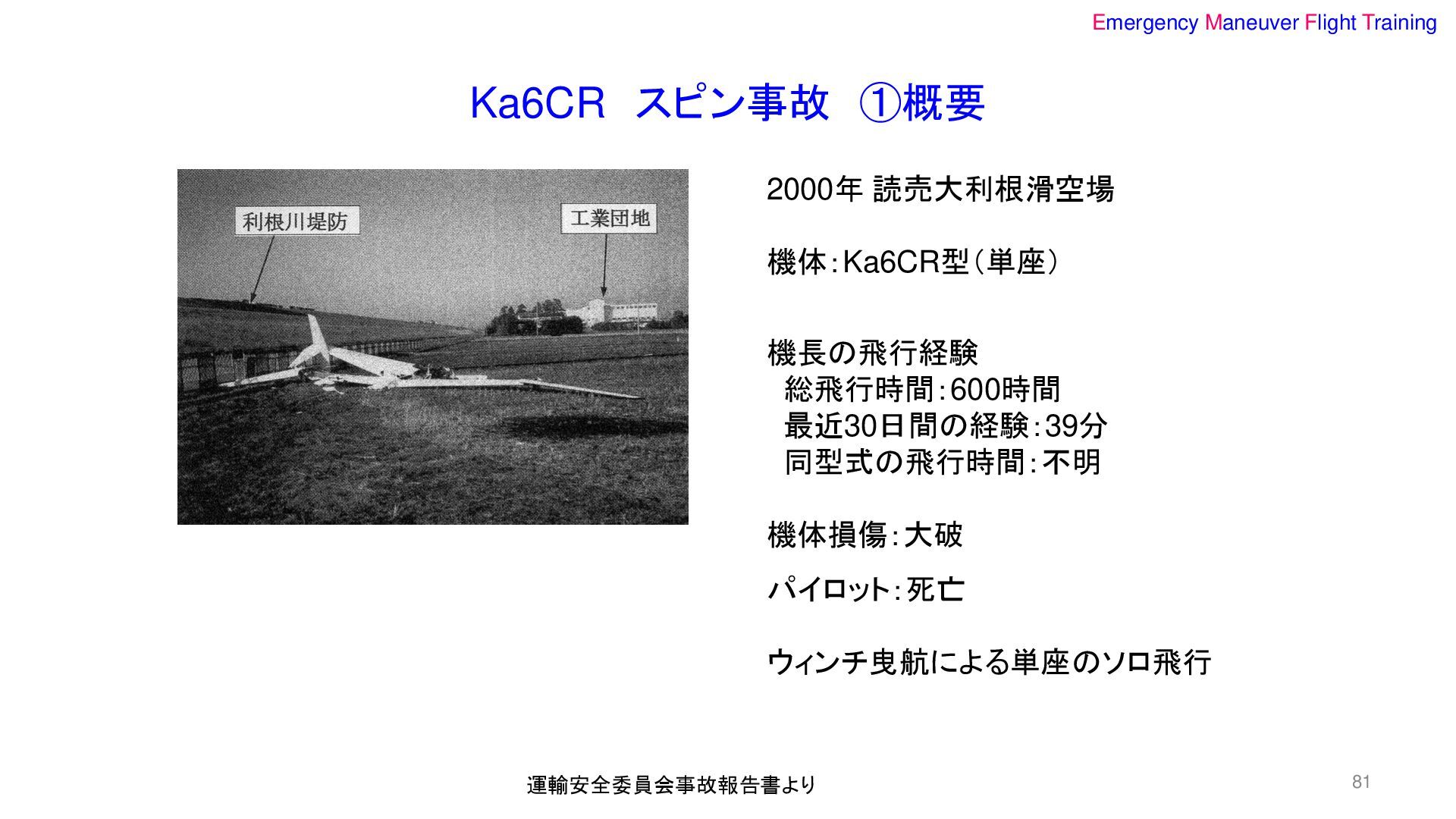 Emergency Maneuver Flight Training

Ka6CR スピン事故 ①概要

利根川堤防

工業団地

2000年 読売大利根滑空場

機体：Ka6CR型（単座）

機長の飛行経験
総飛行時間：600時間
最近30日間の経験：39分
同型式の飛行時間：不明

機体損傷：大破

パイロット：死亡

ウィンチ曳航による単座のソロ飛行

運輸安全委員会事故報告書より

81